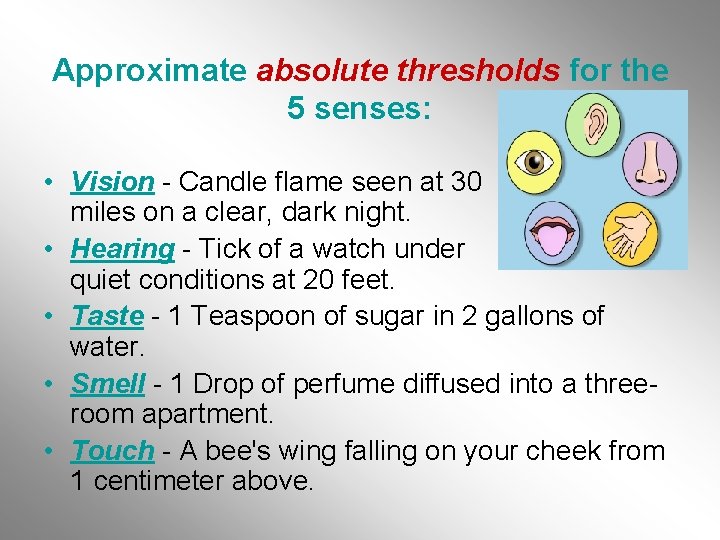 Approximate absolute thresholds for the 5 senses:

• Vision - Candle flame seen at 30 miles on a clear, dark night.
• Hearing - Tick of a watch under quiet conditions at 20 feet.
• Taste - 1 Teaspoon of sugar in 2 gallons of water.
• Smell - 1 Drop of perfume diffused into a three-room apartment.
• Touch - A bee's wing falling on your cheek from 1 centimeter above.